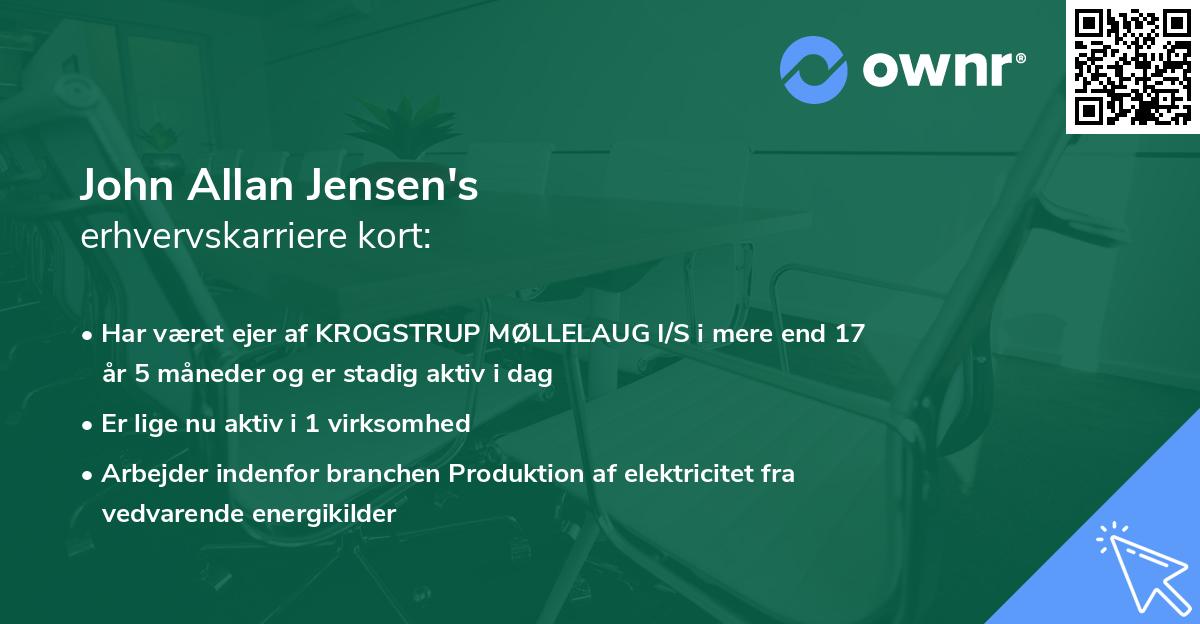 ownr®

John Allan Jensen's
erhvervskarriere kort:

• Har været ejer af KROGSTRUP MØLLELAUG I/S i mere end 17 år 5 måneder og er stadig aktiv i dag
• Er lige nu aktiv i 1 virksomhed
• Arbejder indenfor branchen Produktion af elektricitet fra vedvarende energikilder